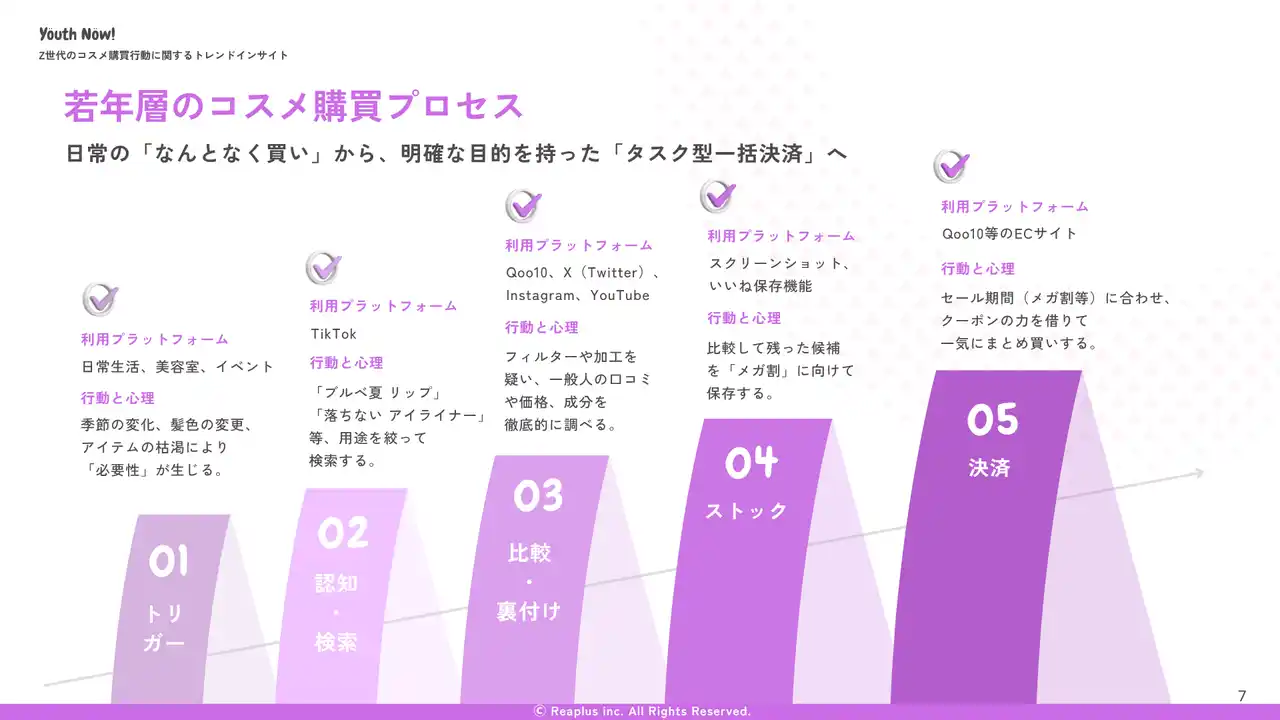 Youth Now!
Z世代のコスメ購買行動に関するトレンドインサイト

若年層のコスメ購買プロセス

日常の「なんとなく買い」から、明確な目的を持った「タスク型一括決済」へ

利用プラットフォーム
日常生活、美容室、イベント
行動と心理
季節の変化、髪色の変更、アイテムの枯渇により「必要性」が生じる。

01
トリガー

利用プラットフォーム
TikTok
行動と心理
「ブルベ夏 リップ」「落ちない アイライナー」等、用途を絞って検索する。

02
認知・検索

利用プラットフォーム
Qoo10、X（Twitter）、Instagram、YouTube
行動と心理
フィルターや加工を疑い、一般人の口コミや価格、成分を徹底的に調べる。

03
比較・裏付け

利用プラットフォーム
スクリーンショット、いいね保存機能
行動と心理
比較して残った候補を「メガ割」に向けて保存する。

04
ストック

利用プラットフォーム
Qoo10等のECサイト
行動と心理
セール期間（メガ割等）に合わせ、クーポンの力を借りて一気にまとめ買いする。

05
決済

7
© Reaplus inc. All Rights Reserved.